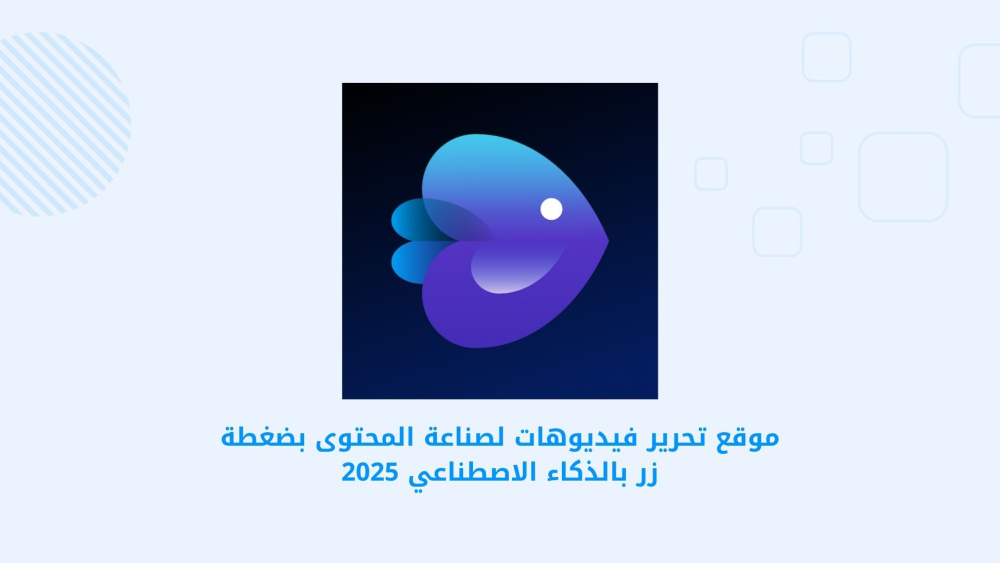 موقع تحرير فيديوهات لصناعة المحتوى بضغطة زر بالذكاء الاصطناعي 2025